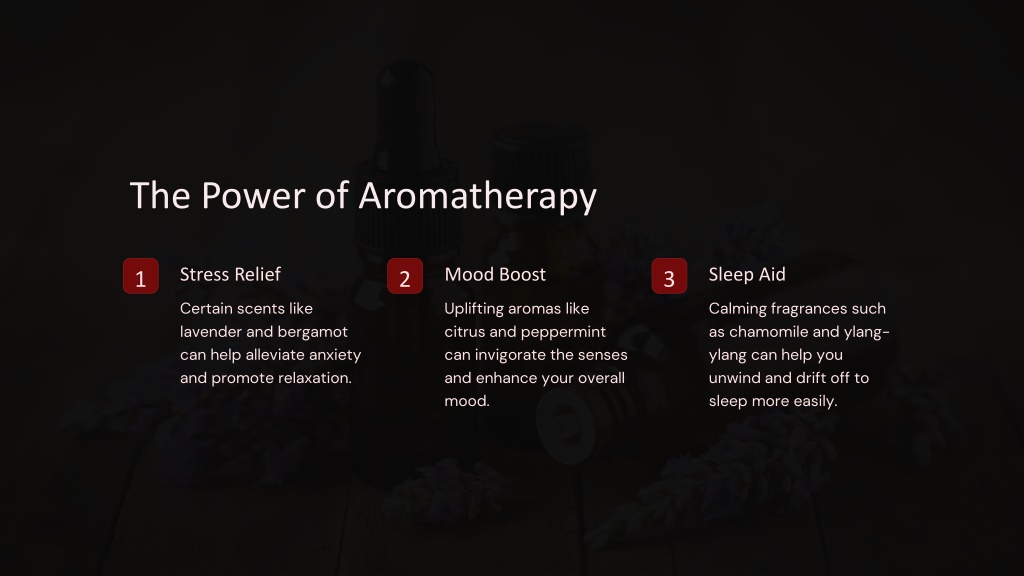 The Power of Aromatherapy

1

Stress Relief

Certain scents like lavender and bergamot can help alleviate anxiety and promote relaxation.

2

Mood Boost

Uplifting aromas like citrus and peppermint can invigorate the senses and enhance your overall mood.

3

Sleep Aid

Calming fragrances such as chamomile and ylang-ylang can help you unwind and drift off to sleep more easily.